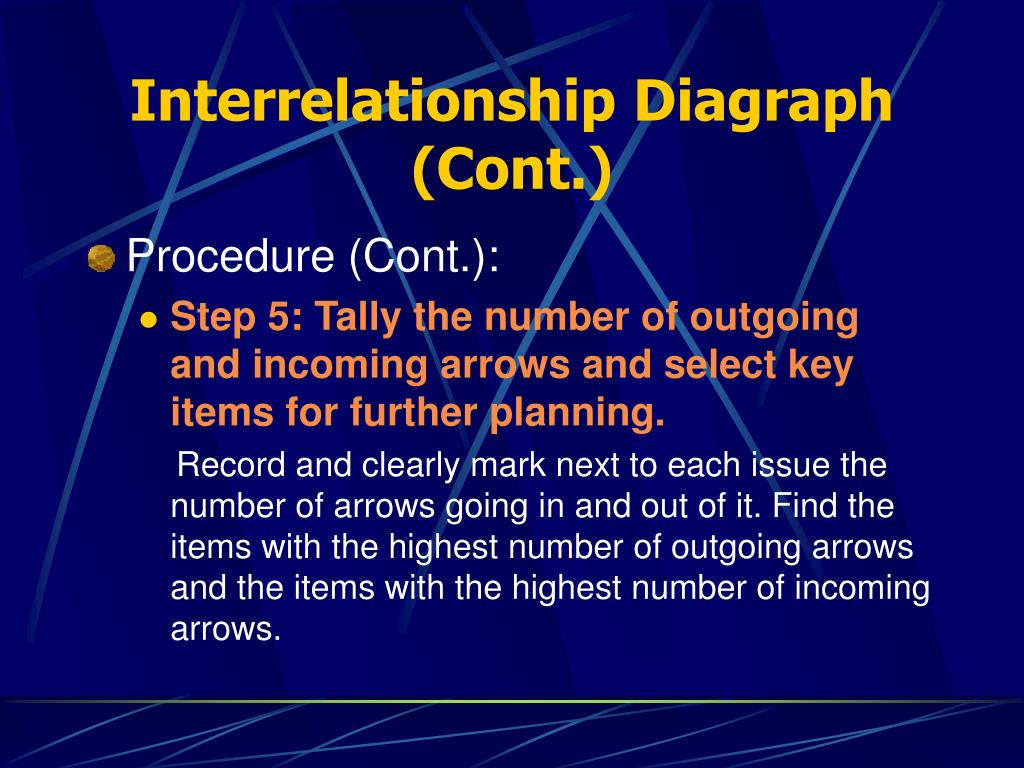 Interrelationship Diagraph (Cont.)

Procedure (Cont.):

Step 5: Tally the number of outgoing and incoming arrows and select key items for further planning.

Record and clearly mark next to each issue the number of arrows going in and out of it. Find the items with the highest number of outgoing arrows and the items with the highest number of incoming arrows.